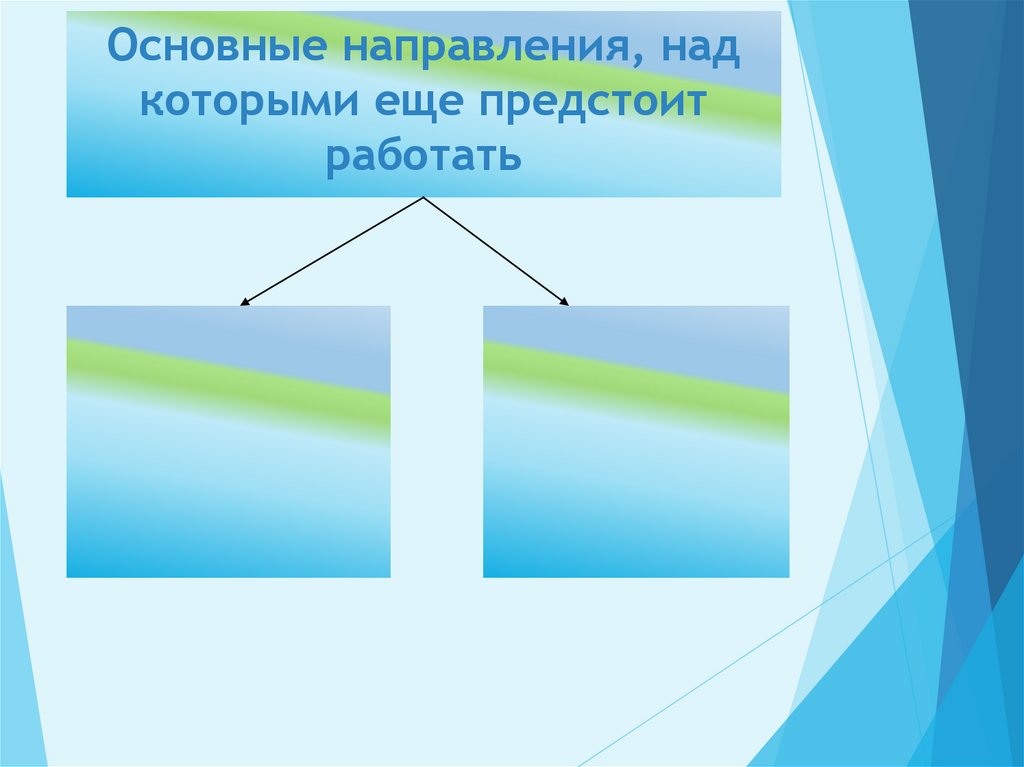 Основные направления, над которыми еще предстоит работать